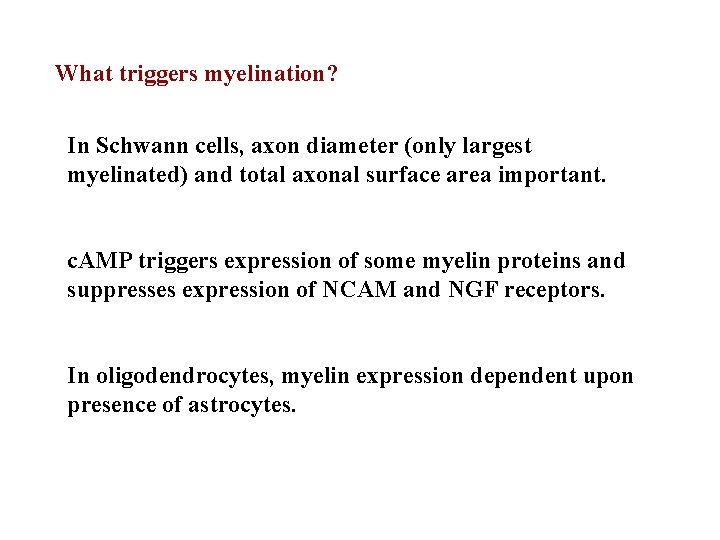 What triggers myelination?

In Schwann cells, axon diameter (only largest myelinated) and total axonal surface area important.

cAMP triggers expression of some myelin proteins and suppresses expression of NCAM and NGF receptors.

In oligodendrocytes, myelin expression dependent upon presence of astrocytes.